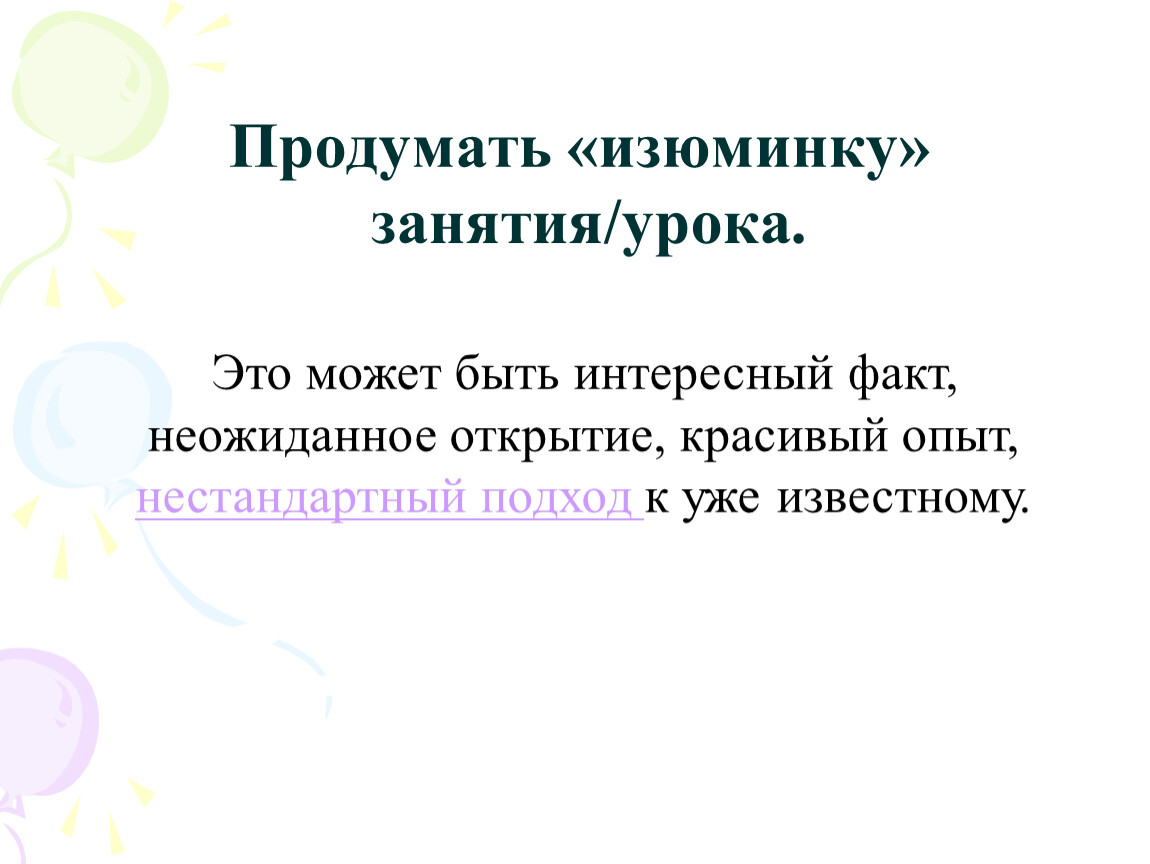 Продумать «изюминку» занятия/урока.

Это может быть интересный факт, неожиданное открытие, красивый опыт, нестандартный подход к уже известному.